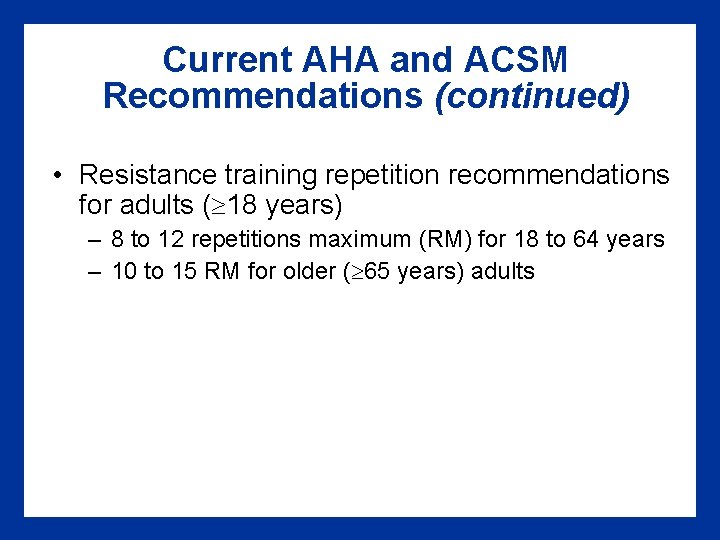 Current AHA and ACSM Recommendations (continued)

• Resistance training repetition recommendations for adults ($\geq$18 years)
– 8 to 12 repetitions maximum (RM) for 18 to 64 years
– 10 to 15 RM for older ($\geq$65 years) adults